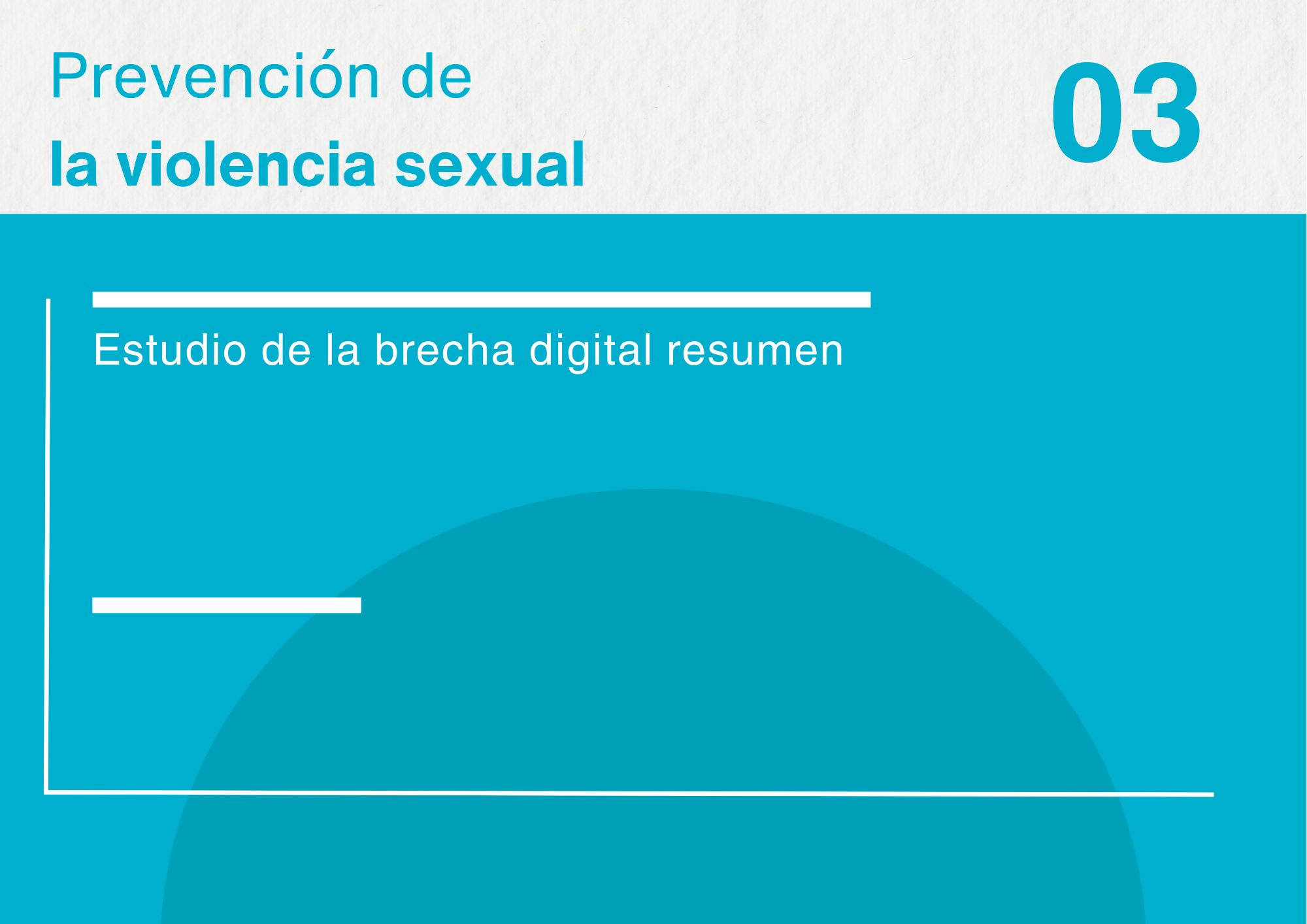 Prevención de
la violencia sexual

03

Estudio de la brecha digital resumen